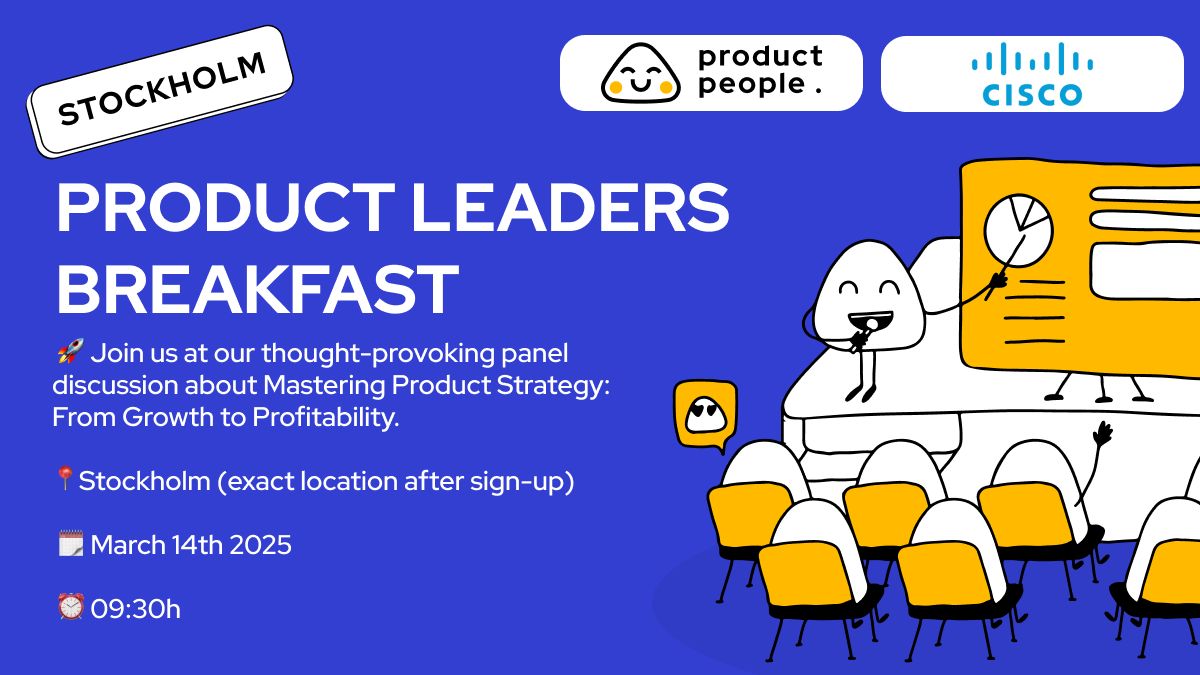 STOCKHOLM

product people .

CISCO

PRODUCT LEADERS BREAKFAST

🚀 Join us at our thought-provoking panel discussion about Mastering Product Strategy: From Growth to Profitability.

📍Stockholm (exact location after sign-up)

🗓️ March 14th 2025

⏰ 09:30h